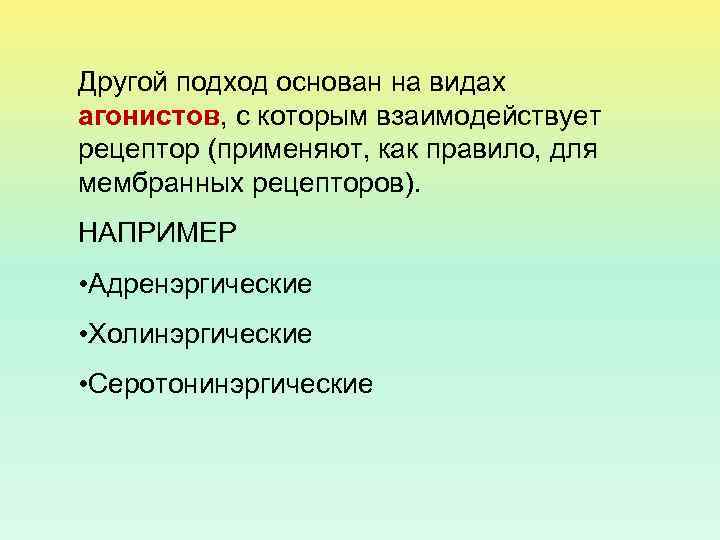 Другой подход основан на видах агонистов, с которым взаимодействует рецептор (применяют, как правило, для мембранных рецепторов).

НАПРИМЕР

•Адренэргические

•Холинэргические

•Серотонинэргические